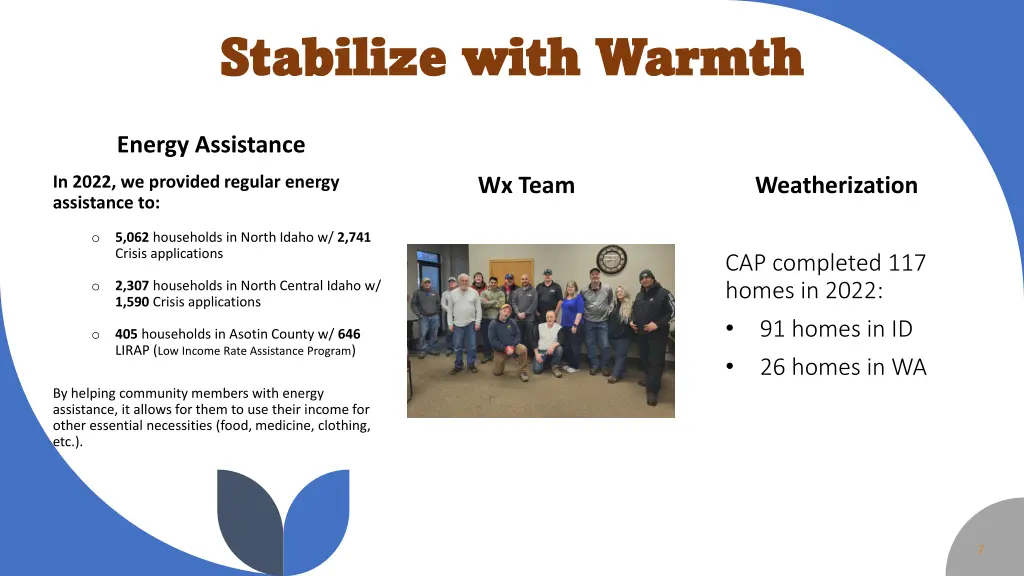 Stabilize with Warmth

Energy Assistance

In 2022, we provided regular energy assistance to:

o 5,062 households in North Idaho w/ 2,741 Crisis applications

o 2,307 households in North Central Idaho w/ 1,590 Crisis applications

o 405 households in Asotin County w/ 646 LIRAP (Low Income Rate Assistance Program)

By helping community members with energy assistance, it allows for them to use their income for other essential necessities (food, medicine, clothing, etc.).

Wx Team

Weatherization

CAP completed 117 homes in 2022:

• 91 homes in ID

• 26 homes in WA

7